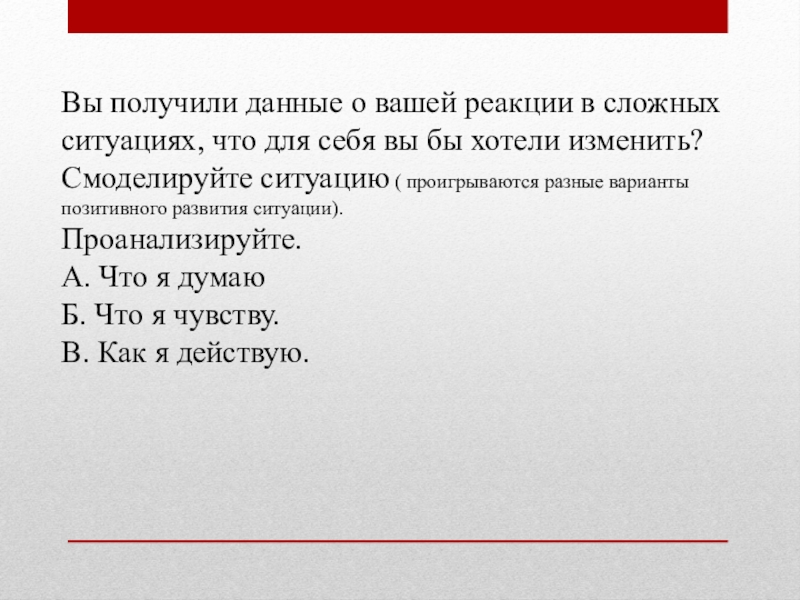 Вы получили данные о вашей реакции в сложных ситуациях, что для себя вы бы хотели изменить? Смоделируйте ситуацию ( проигрываются разные варианты позитивного развития ситуации).

Проанализируйте.

А. Что я думаю

Б. Что я чувству.

В. Как я действую.